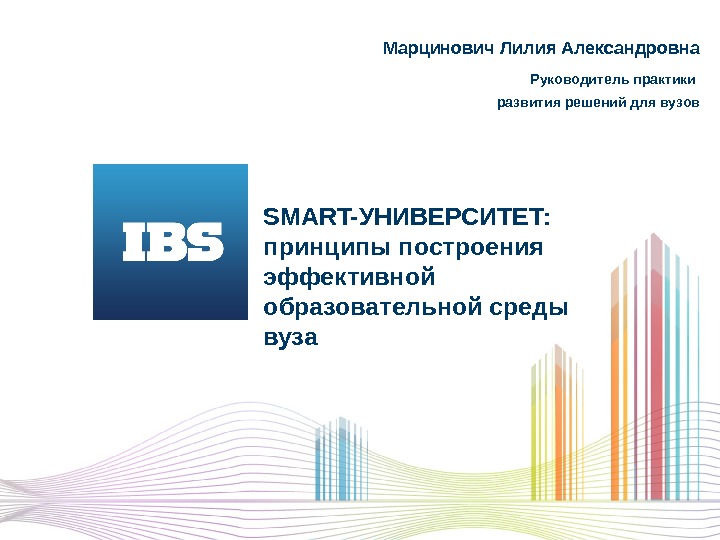 Марцинович Лилия Александровна

Руководитель практики
развития решений для вузов

IBS

SMART-УНИВЕРСИТЕТ: принципы построения эффективной образовательной среды вуза